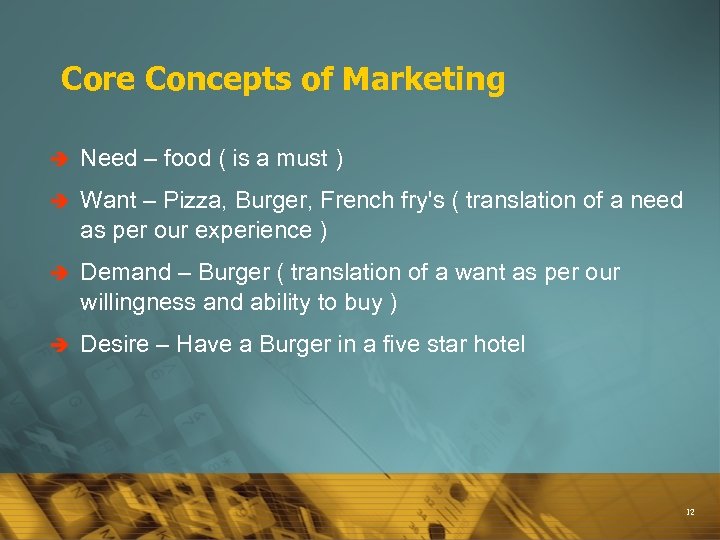 Core Concepts of Marketing

Need – food ( is a must )

Want – Pizza, Burger, French fry's ( translation of a need as per our experience )

Demand – Burger ( translation of a want as per our willingness and ability to buy )

Desire – Have a Burger in a five star hotel

12